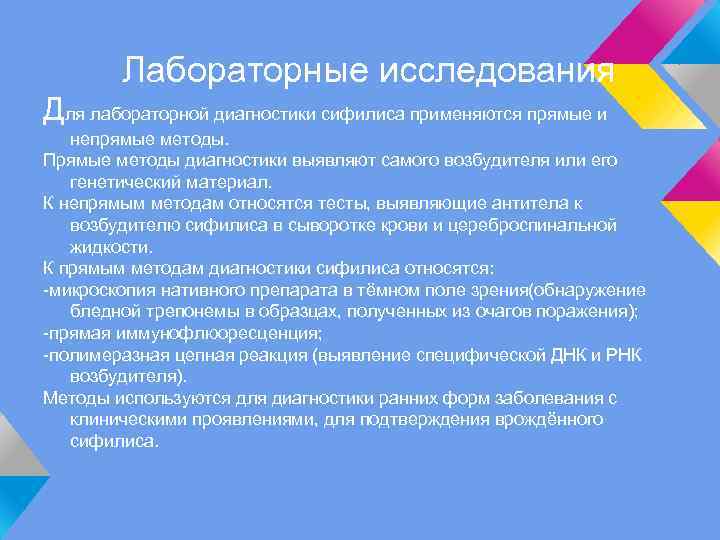 Лабораторные исследования

Для лабораторной диагностики сифилиса применяются прямые и непрямые методы.

Прямые методы диагностики выявляют самого возбудителя или его генетический материал.

К непрямым методам относятся тесты, выявляющие антитела к возбудителю сифилиса в сыворотке крови и цереброспинальной жидкости.

К прямым методам диагностики сифилиса относятся:

-микроскопия нативного препарата в тёмном поле зрения(обнаружение бледной трепонемы в образцах, полученных из очагов поражения);

-прямая иммунофлюоресценция;

-полимеразная цепная реакция (выявление специфической ДНК и РНК возбудителя).

Методы используются для диагностики ранних форм заболевания с клиническими проявлениями, для подтверждения врождённого сифилиса.